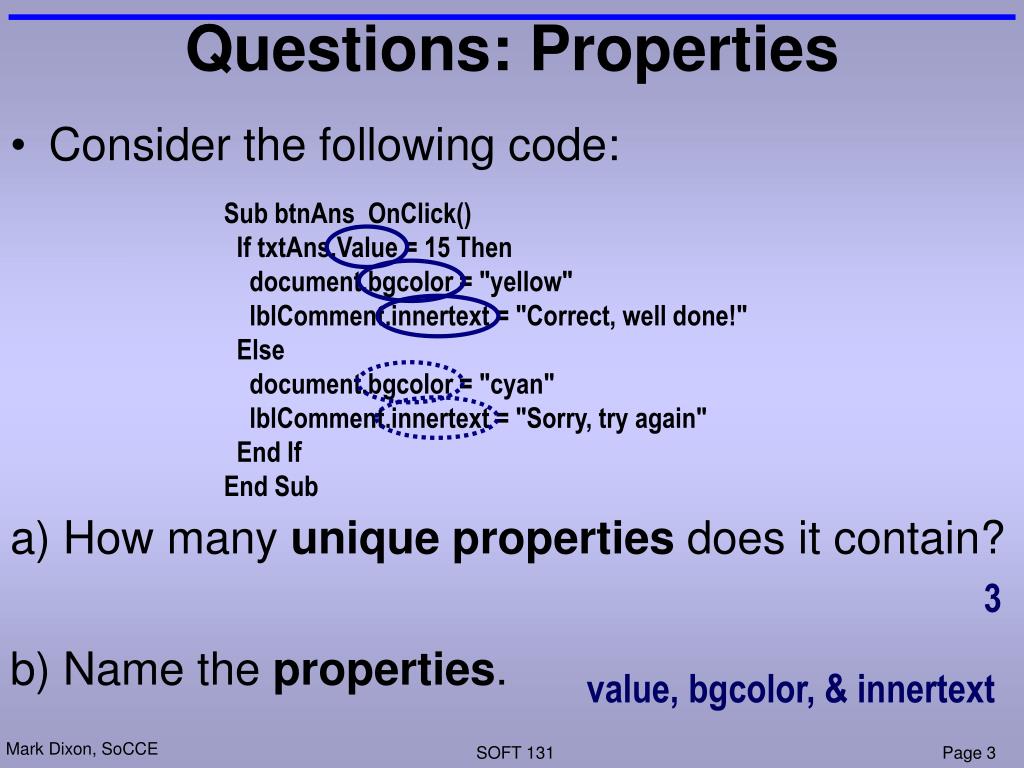 Questions: Properties

• Consider the following code:

Sub btnAns_OnClick()
If txtAns.Value = 15 Then
document.bgcolor = "yellow"
lblComment.innertext = "Correct, well done!"
Else
document.bgcolor = "cyan"
lblComment.innertext = "Sorry, try again"
End If
End Sub

a) How many **unique properties** does it contain?

3

b) Name the **properties**.

value, bgcolor, & innertext

Mark Dixon, SoCCE

SOFT 131

Page 3